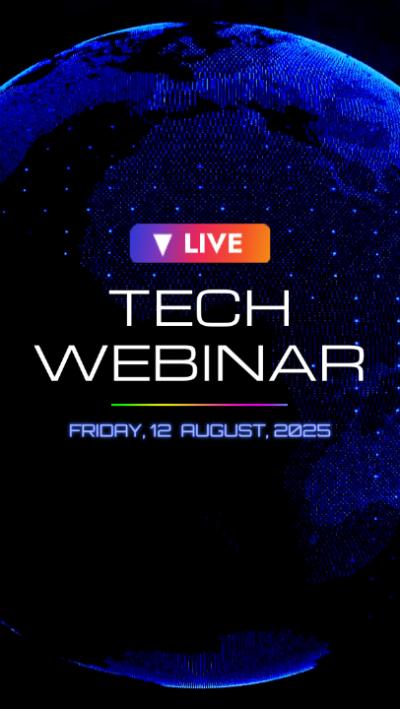 LIVE

TECH WEBINAR

FRIDAY, 12 AUGUST, 2025